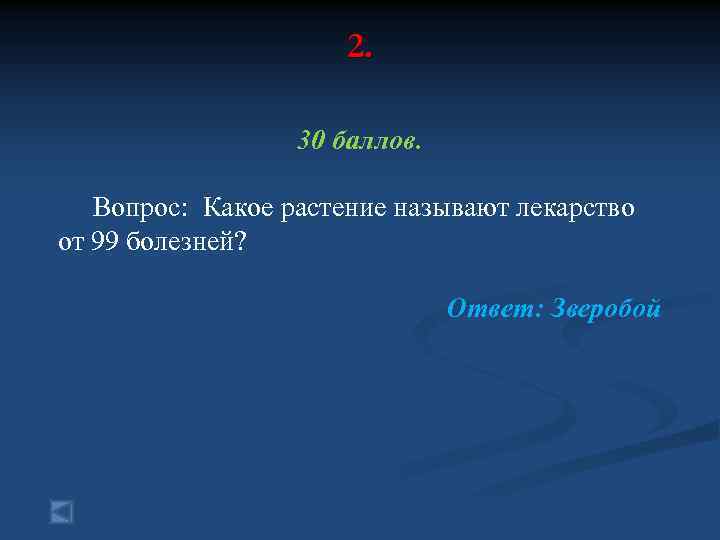 2.

30 баллов.

Вопрос: Какое растение называют лекарство от 99 болезней?

Ответ: Зверобой